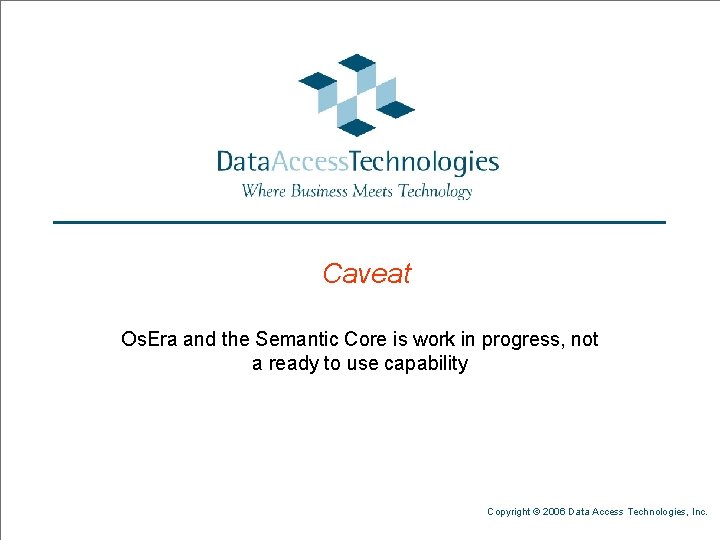 DataAccessTechnologies
Where Business Meets Technology

Caveat

OsEra and the Semantic Core is work in progress, not a ready to use capability

Copyright © 2006 Data Access Technologies, Inc.